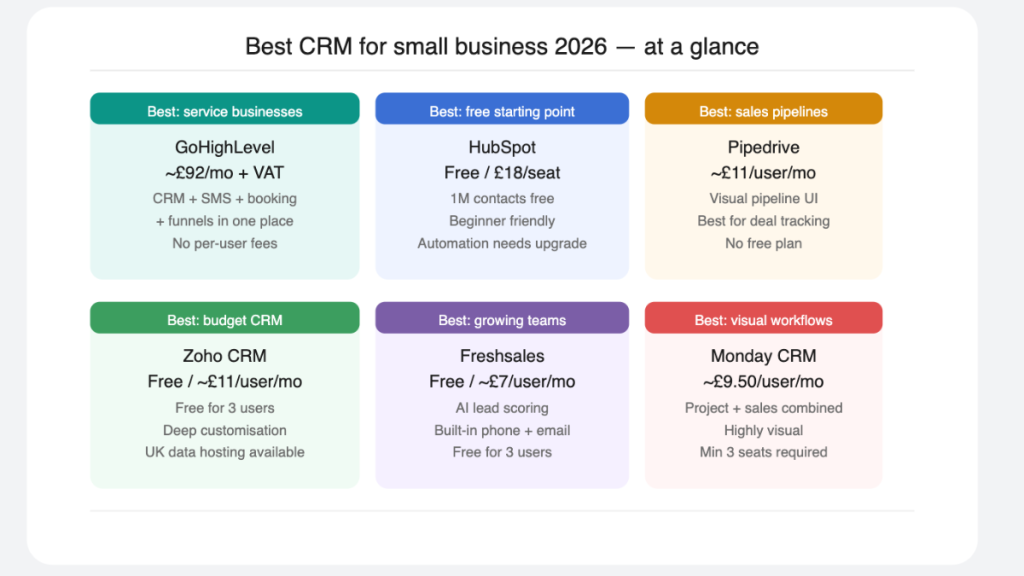 Best CRM for small business 2026 — at a glance

Best: service businesses
GoHighLevel
~£92/mo + VAT
CRM + SMS + booking + funnels in one place
No per-user fees

Best: free starting point
HubSpot
Free / £18/seat
1M contacts free
Beginner friendly
Automation needs upgrade

Best: sales pipelines
Pipedrive
~£11/user/mo
Visual pipeline UI
Best for deal tracking
No free plan

Best: budget CRM
Zoho CRM
Free / ~£11/user/mo
Free for 3 users
Deep customisation
UK data hosting available

Best: growing teams
Freshsales
Free / ~£7/user/mo
AI lead scoring
Built-in phone + email
Free for 3 users

Best: visual workflows
Monday CRM
~£9.50/user/mo
Project + sales combined
Highly visual
Min 3 seats required